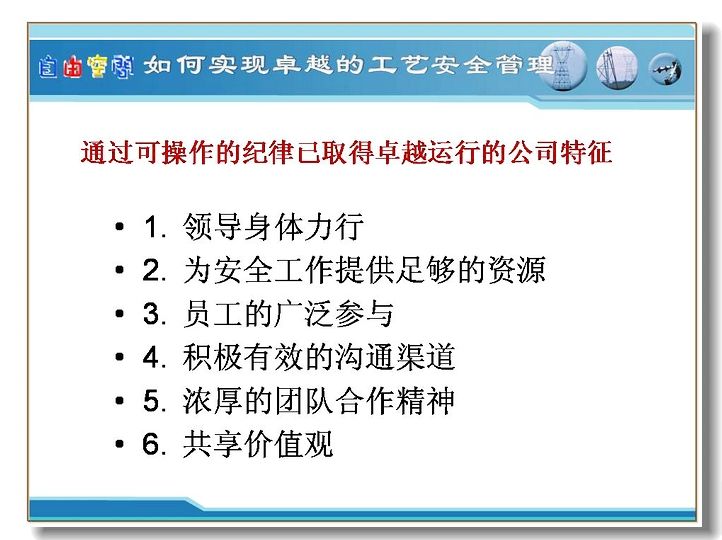 自由空间 如何实现卓越的工艺安全管理

通过可操作的纪律已取得卓越运行的公司特征

• 1. 领导身体力行
• 2. 为安全工作提供足够的资源
• 3. 员工的广泛参与
• 4. 积极有效的沟通渠道
• 5. 浓厚的团队合作精神
• 6. 共享价值观